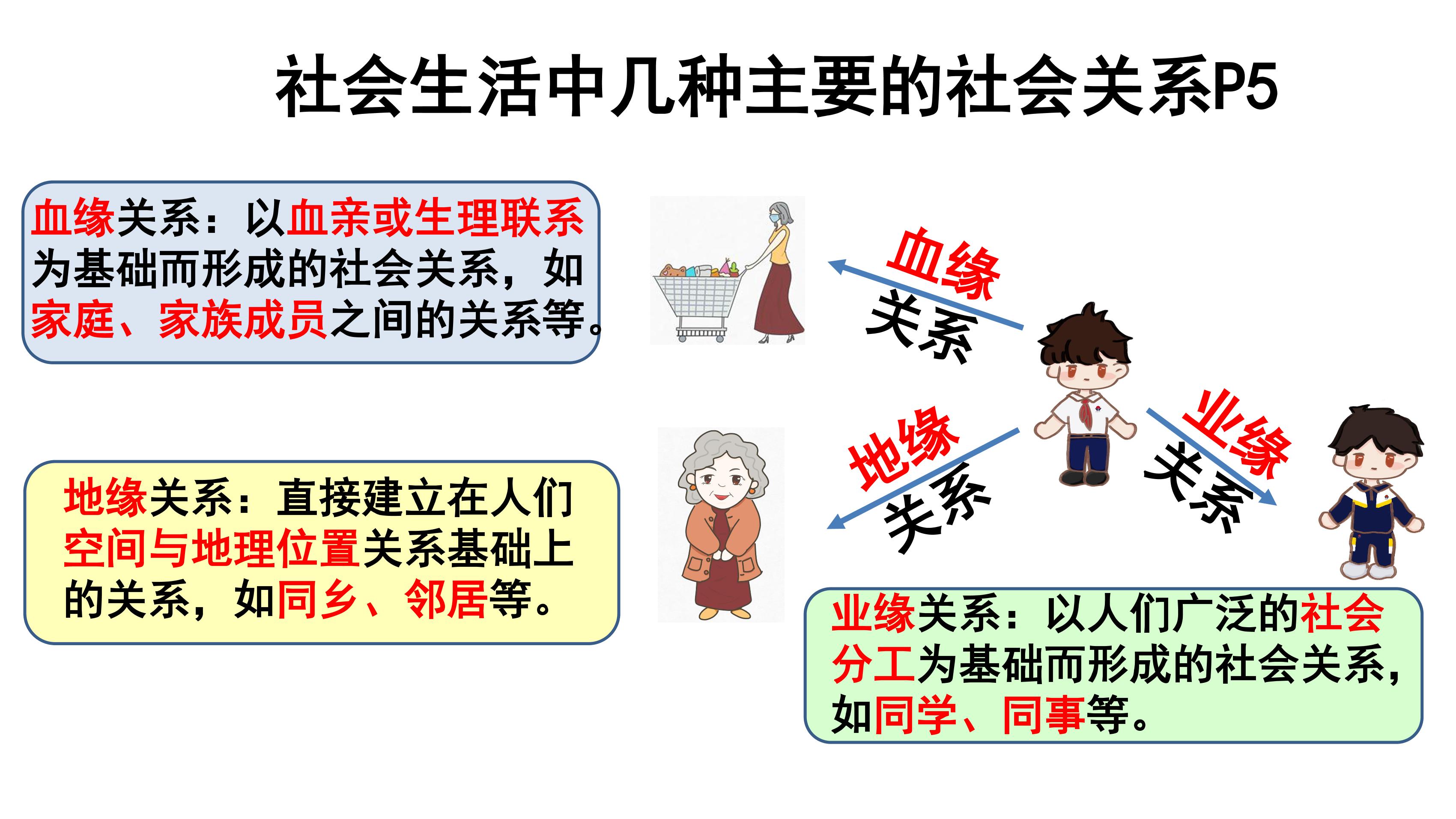 社会生活中几种主要的社会关系P5

血缘关系：以血亲或生理联系为基础而形成的社会关系，如家庭、家族成员之间的关系等。

血缘
关系

地缘
关系

业缘
关系

地缘关系：直接建立在人们空间与地理位置关系基础上的关系，如同乡、邻居等。

业缘关系：以人们广泛的社会分工为基础而形成的社会关系，如同学、同事等。